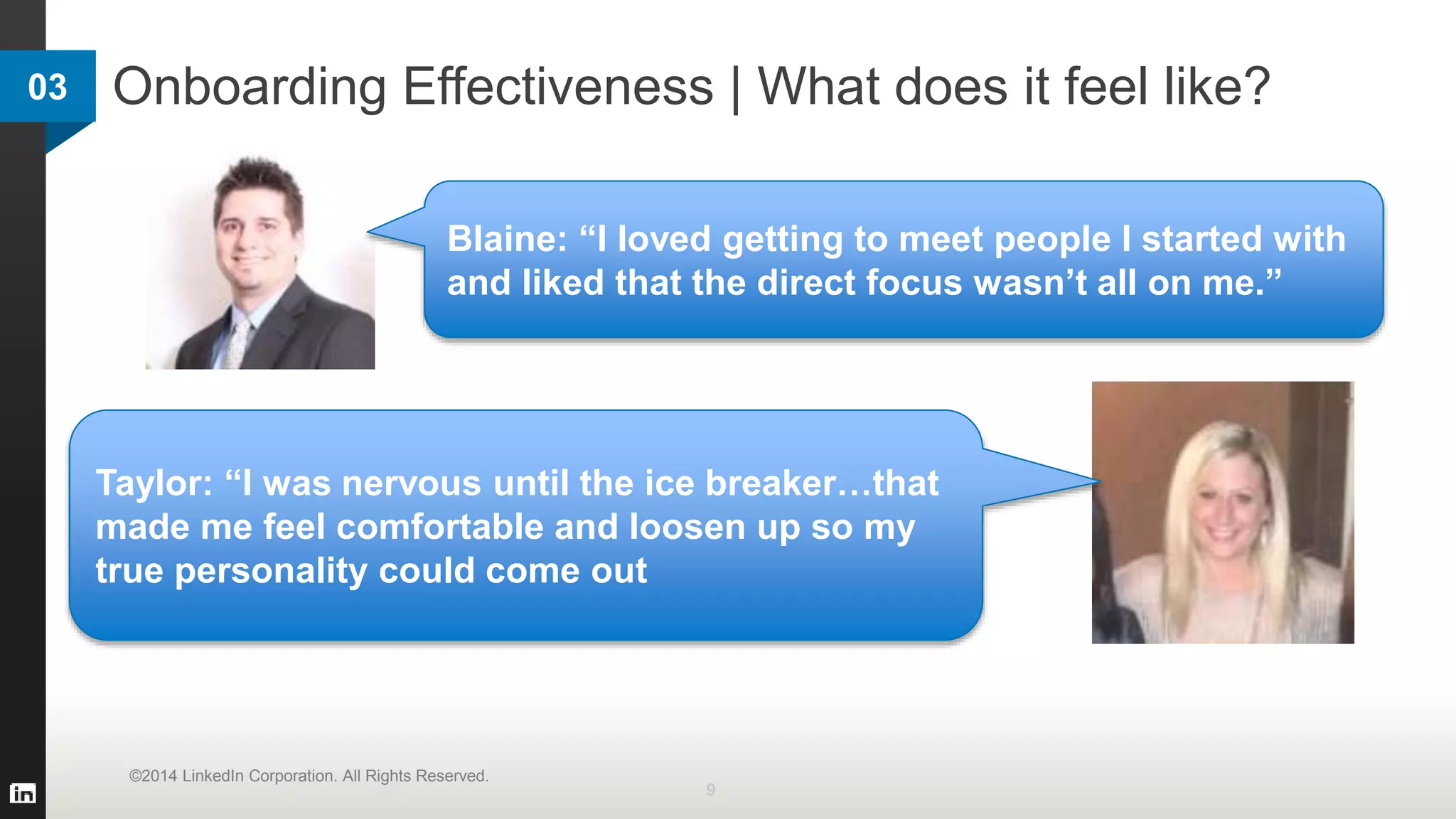 03 Onboarding Effectiveness | What does it feel like?

Blaine: “I loved getting to meet people I started with and liked that the direct focus wasn’t all on me.”

Taylor: “I was nervous until the ice breaker…that made me feel comfortable and loosen up so my true personality could come out

©2014 LinkedIn Corporation. All Rights Reserved.

9

in